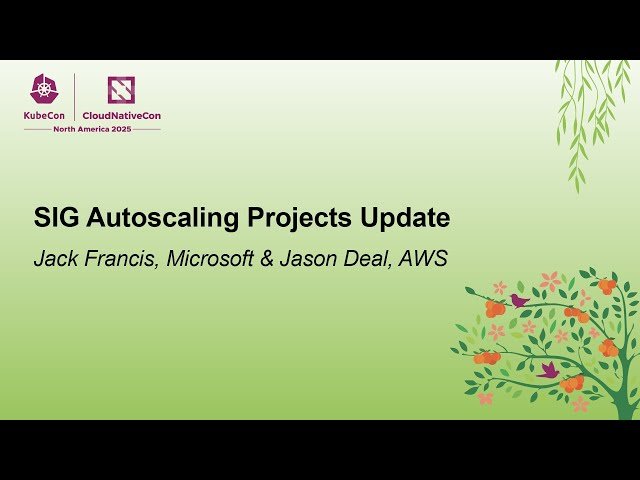 KubeCon | CloudNativeCon
North America 2025

SIG Autoscaling Projects Update

Jack Francis, Microsoft & Jason Deal, AWS